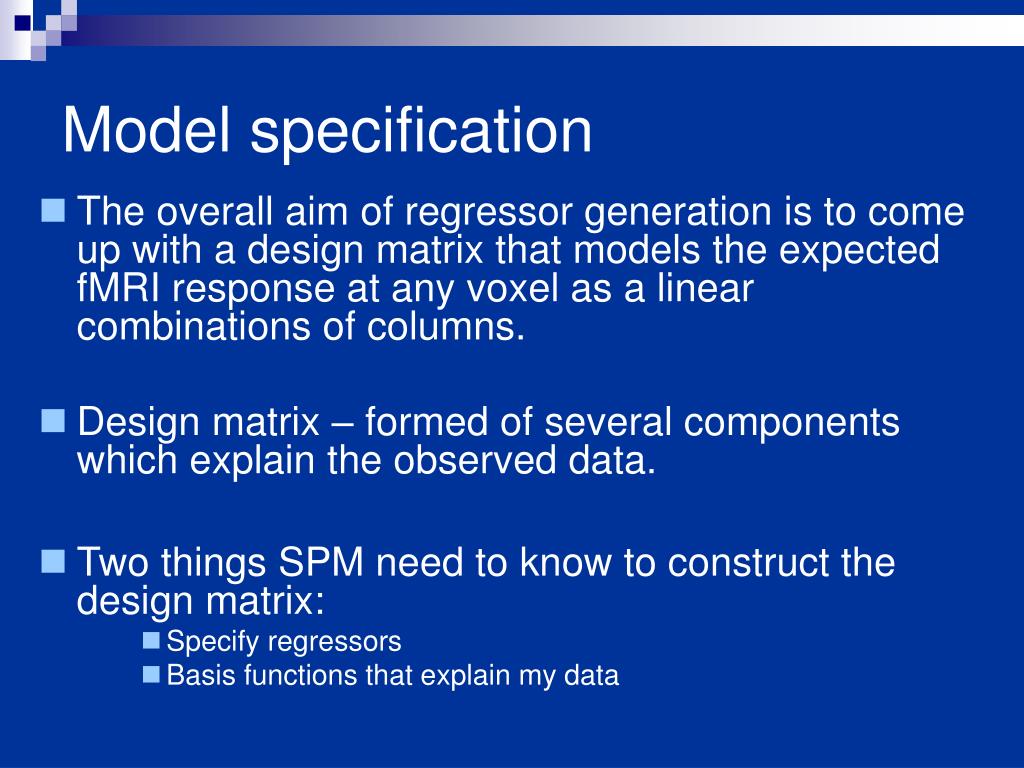 Model specification

The overall aim of regressor generation is to come up with a design matrix that models the expected fMRI response at any voxel as a linear combinations of columns.

Design matrix – formed of several components which explain the observed data.

Two things SPM need to know to construct the design matrix:

Specify regressors

Basis functions that explain my data